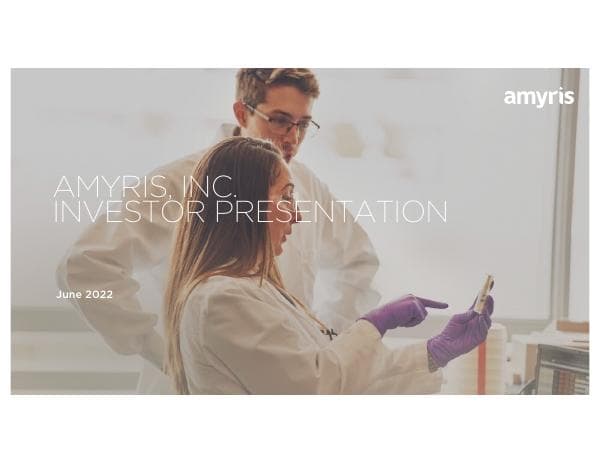 amyris

AMYRIS, INC.
INVESTOR PRESENTATION

June 2022